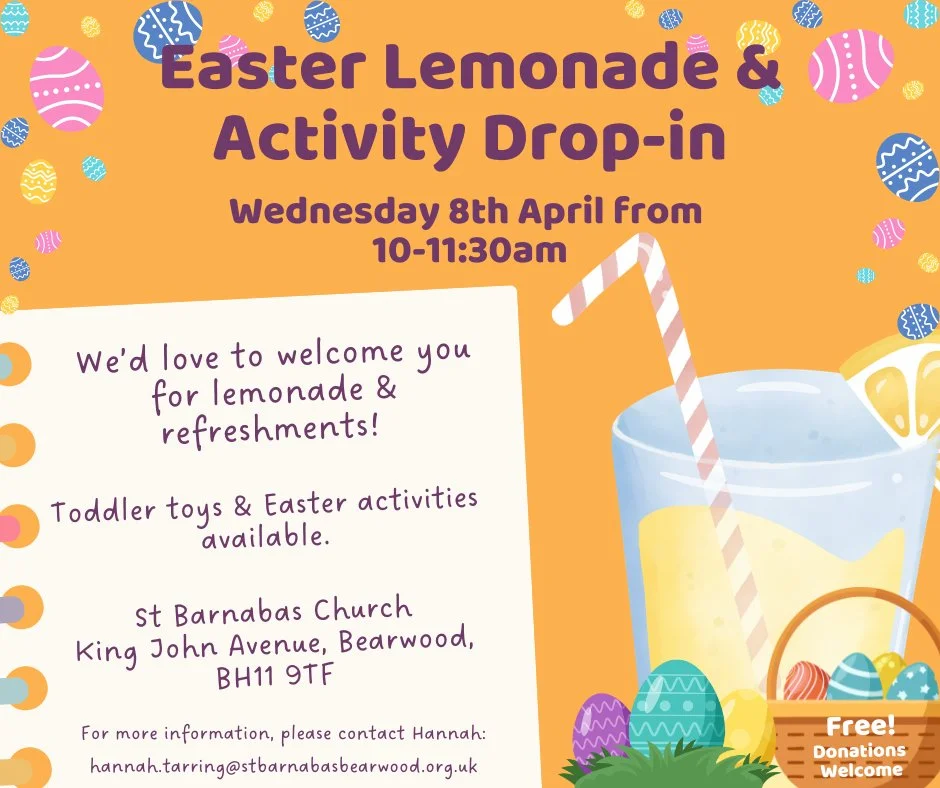 Easter Lemonade & Activity Drop-in

Wednesday 8th April from 10-11:30am

We'd love to welcome you for lemonade & refreshments!

Toddler toys & Easter activities available.

St Barnabas Church
King John Avenue, Bearwood, BH11 9TF

For more information, please contact Hannah:
hannah.tarring@stbarnabasbearwood.org.uk

Free!
Donations Welcome